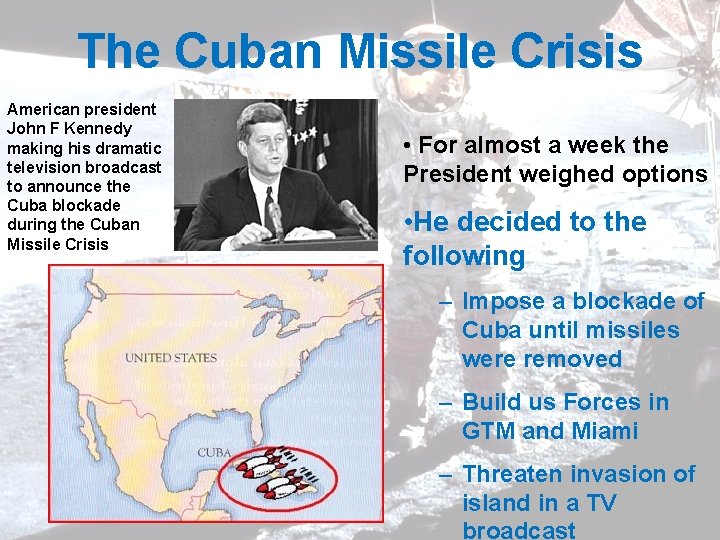 The Cuban Missile Crisis

American president John F Kennedy making his dramatic television broadcast to announce the Cuba blockade during the Cuban Missile Crisis

UNITED STATES

CUBA

• For almost a week the President weighed options

•He decided to the following

– Impose a blockade of Cuba until missiles were removed

– Build us Forces in GTM and Miami

– Threaten invasion of island in a TV broadcast